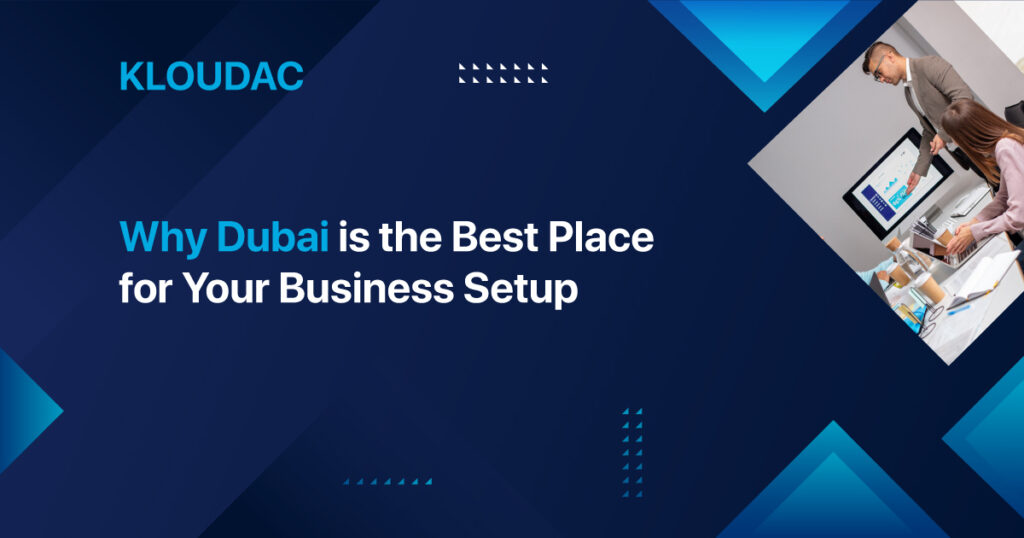 KLOUDAC

Why Dubai is the Best Place for Your Business Setup